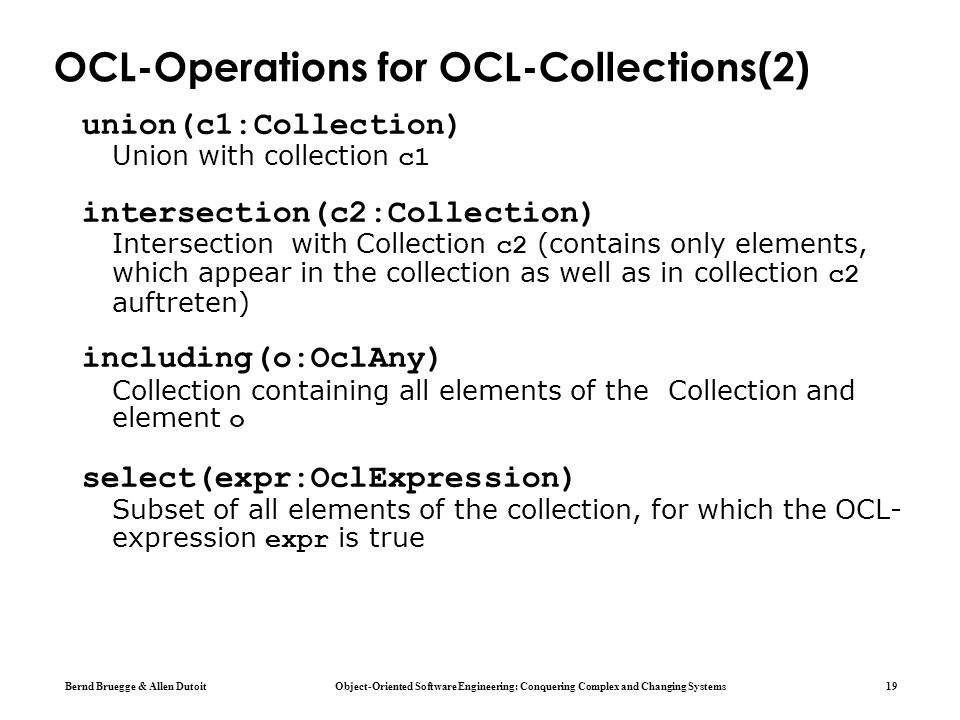 OCL-Operations for OCL-Collections(2)

union(c1:Collection)
Union with collection c1

intersection(c2:Collection)
Intersection with Collection c2 (contains only elements, which appear in the collection as well as in collection c2 auftreten)

including(o:OclAny)
Collection containing all elements of the Collection and element o

select(expr:OclExpression)
Subset of all elements of the collection, for which the OCL-expression expr is true

Bernd Bruegge & Allen Dutoit Object-Oriented Software Engineering: Conquering Complex and Changing Systems 19